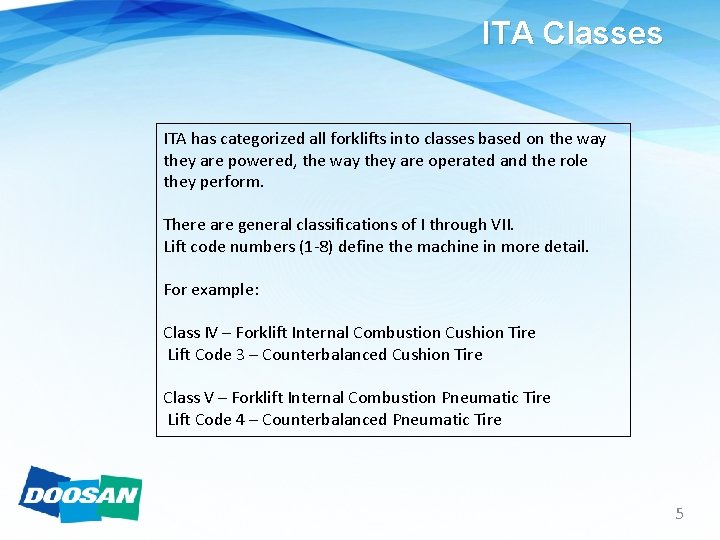 ITA Classes

ITA has categorized all forklifts into classes based on the way they are powered, the way they are operated and the role they perform.

There are general classifications of I through VII.
Lift code numbers (1-8) define the machine in more detail.

For example:

Class IV – Forklift Internal Combustion Cushion Tire
Lift Code 3 – Counterbalanced Cushion Tire

Class V – Forklift Internal Combustion Pneumatic Tire
Lift Code 4 – Counterbalanced Pneumatic Tire

DOOSAN

5